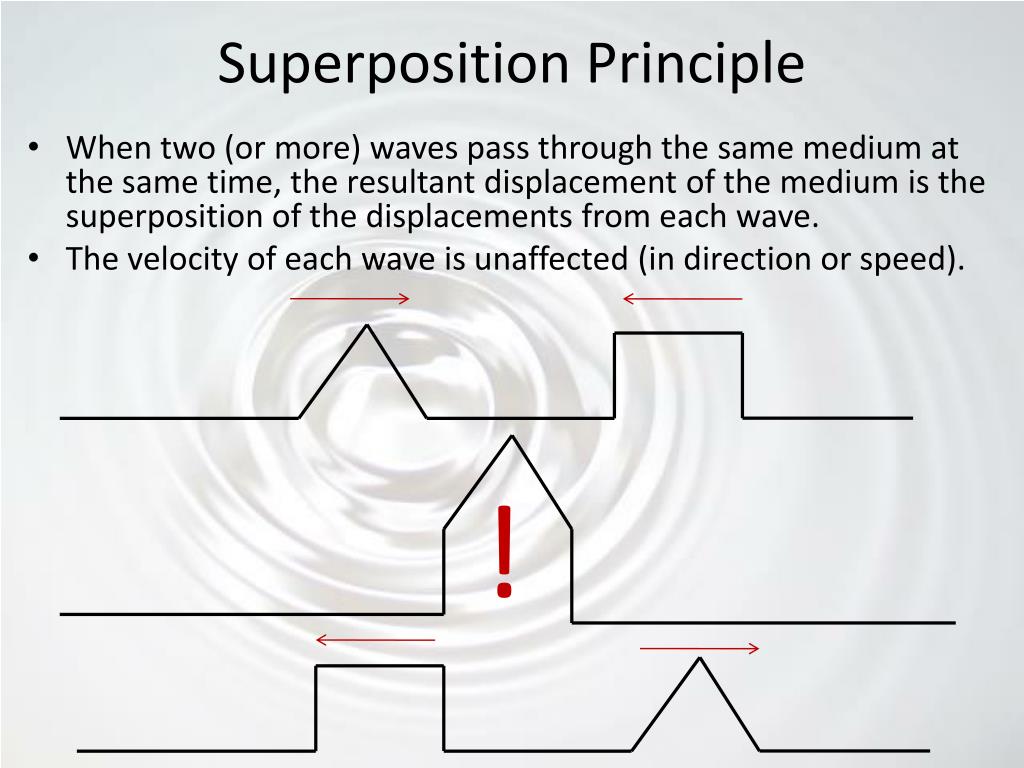 Superposition Principle

• When two (or more) waves pass through the same medium at the same time, the resultant displacement of the medium is the superposition of the displacements from each wave.
• The velocity of each wave is unaffected (in direction or speed).

!